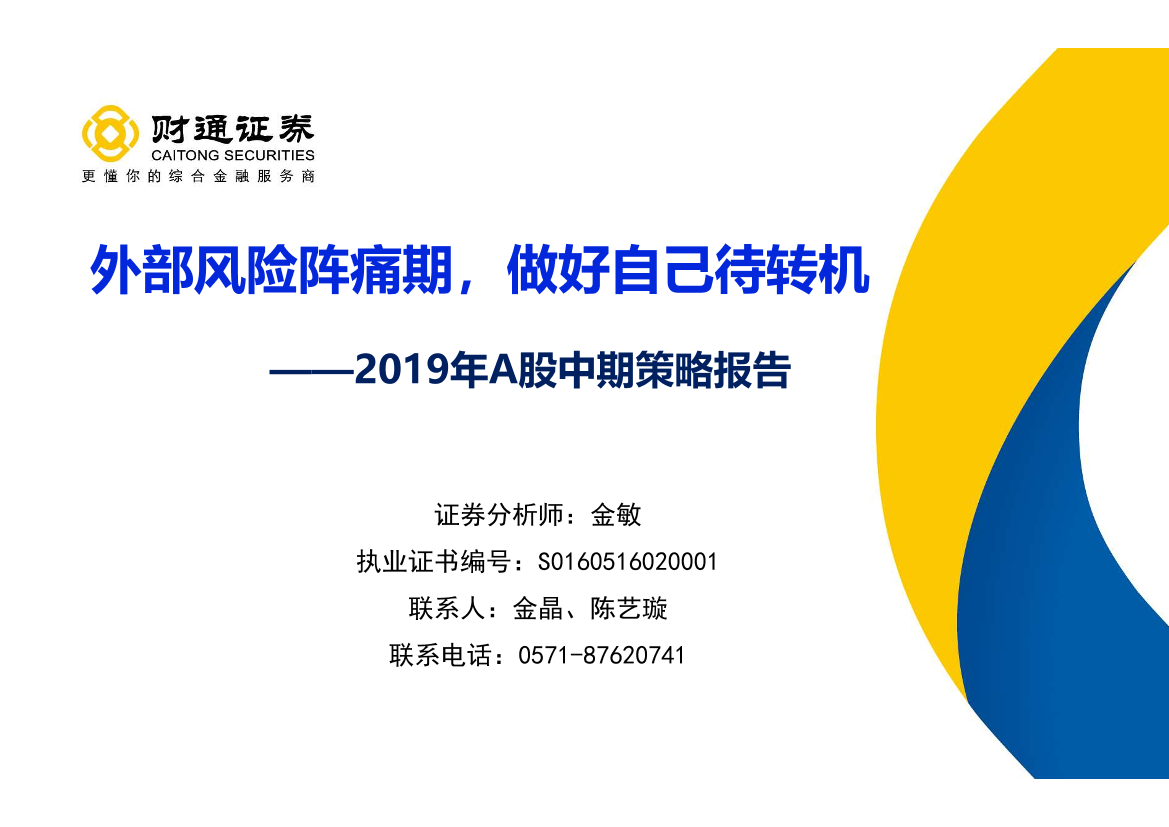 财通证券
CAITONG SECURITIES
更懂你的综合金融服务商

外部风险阵痛期，做好自己待转机

——2019年A股中期策略报告

证券分析师：金敏
执业证书编号：S0160516020001
联系人：金晶、陈艺璇
联系电话：0571-87620741